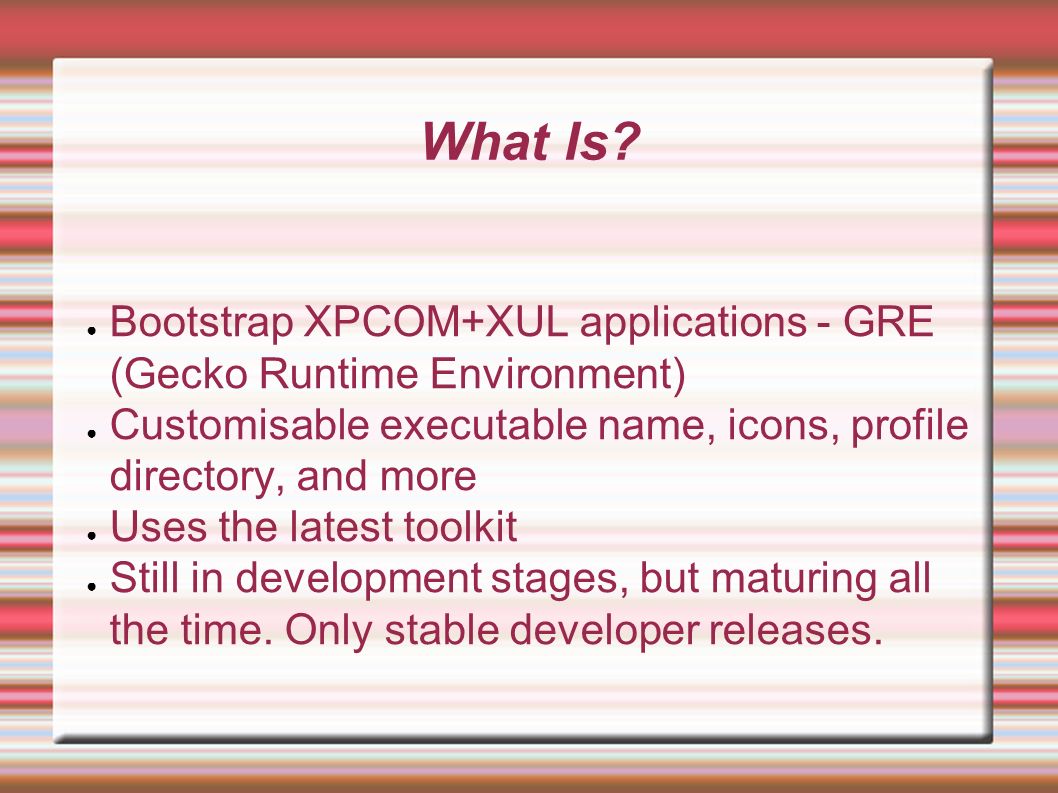 What Is?

- Bootstrap XPCOM+XUL applications - GRE (Gecko Runtime Environment)
- Customisable executable name, icons, profile directory, and more
- Uses the latest toolkit
- Still in development stages, but maturing all the time. Only stable developer releases.